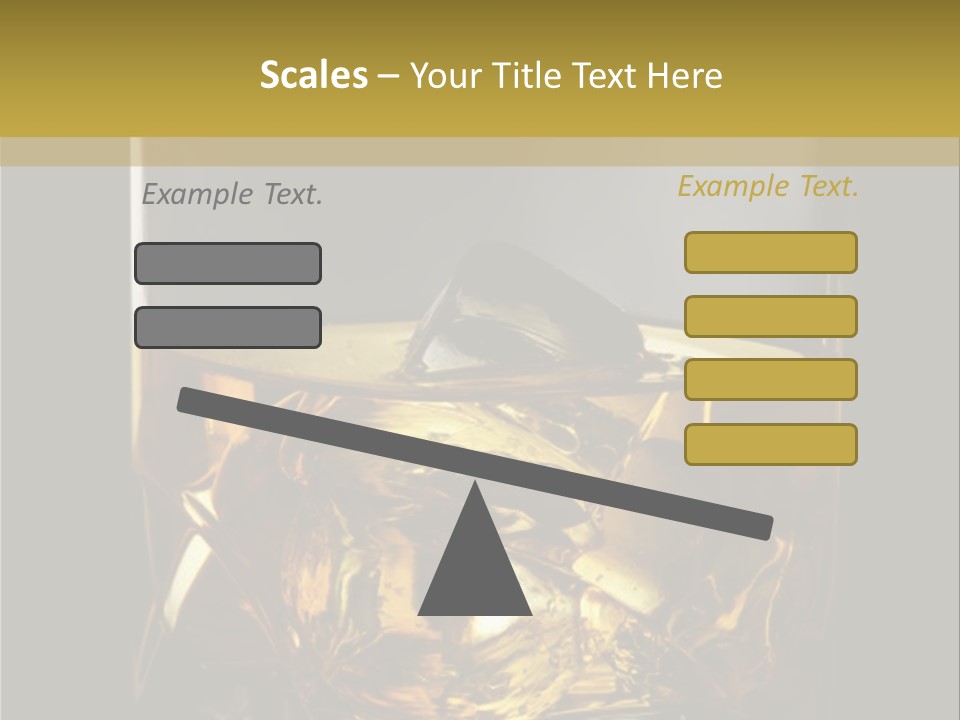 Scales – Your Title Text Here

Example Text.

Example Text.